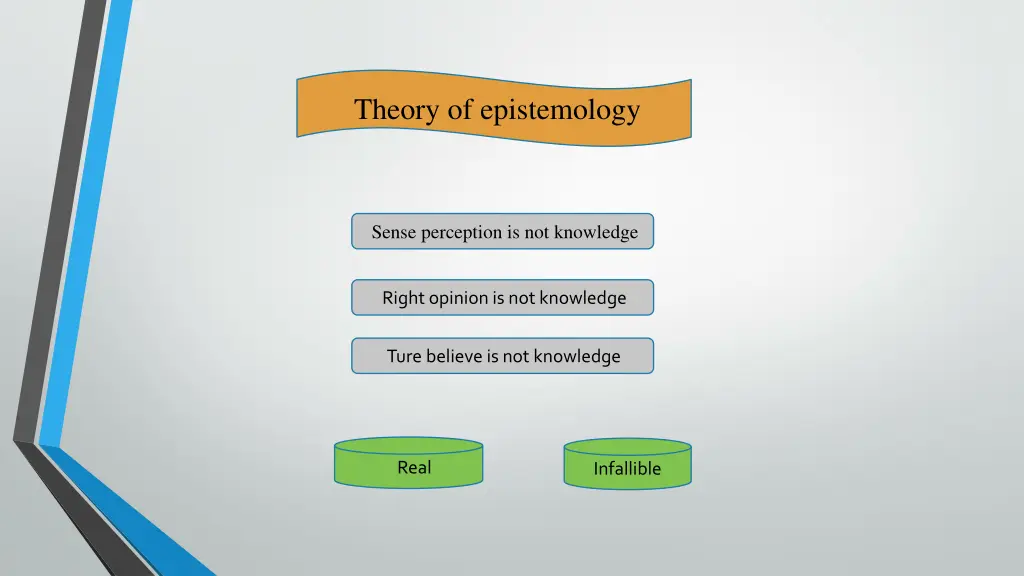 Theory of epistemology

Sense perception is not knowledge

Right opinion is not knowledge

Ture believe is not knowledge

Real

Infallible